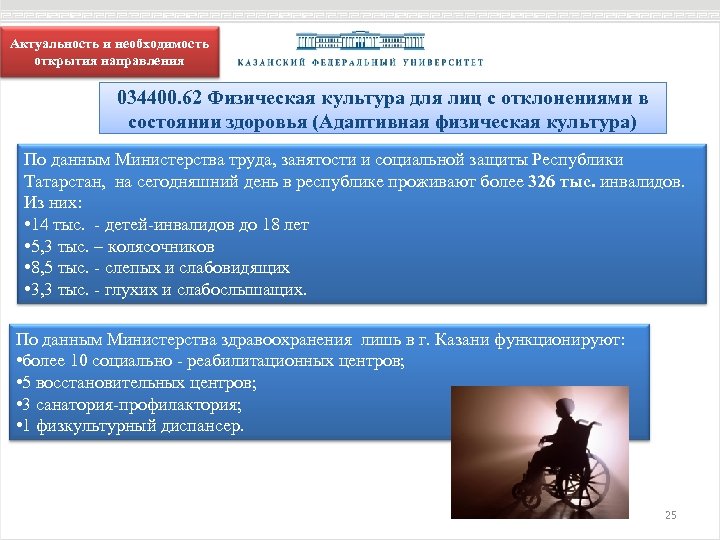 Актуальность и необходимость открытия направления

КАЗАНСКИЙ ФЕДЕРАЛЬНЫЙ УНИВЕРСИТЕТ

034400.62 Физическая культура для лиц с отклонениями в состоянии здоровья (Адаптивная физическая культура)

По данным Министерства труда, занятости и социальной защиты Республики Татарстан, на сегодняшний день в республике проживают более 326 тыс. инвалидов. Из них:
•14 тыс. - детей-инвалидов до 18 лет
•5,3 тыс. – колясочников
•8,5 тыс. - слепых и слабовидящих
•3,3 тыс. - глухих и слабослышащих.

По данным Министерства здравоохранения лишь в г. Казани функционируют:
•более 10 социально - реабилитационных центров;
•5 восстановительных центров;
•3 санатория-профилактория;
•1 физкультурный диспансер.

25